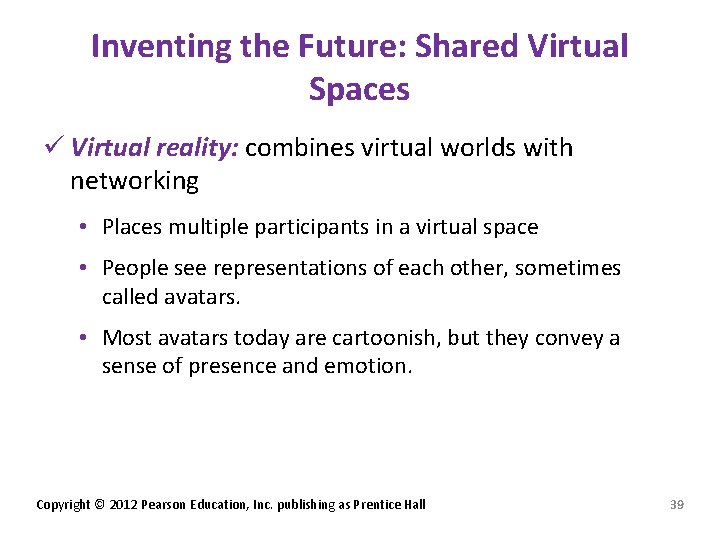 Inventing the Future: Shared Virtual Spaces

✓ Virtual reality: combines virtual worlds with networking

• Places multiple participants in a virtual space

• People see representations of each other, sometimes called avatars.

• Most avatars today are cartoonish, but they convey a sense of presence and emotion.

Copyright © 2012 Pearson Education, Inc. publishing as Prentice Hall

39